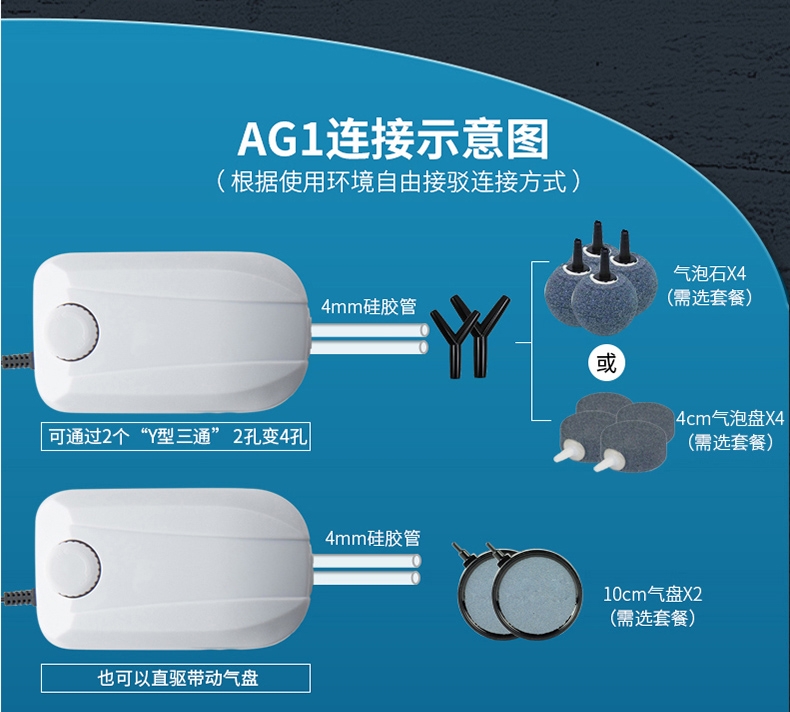 AG1连接示意图
（根据使用环境自由接驳连接方式）

4mm硅胶管

气泡石X4
（需选套餐）

或

4cm气泡盘X4
（需选套餐）

可通过2个“Y型三通”2孔变4孔

4mm硅胶管

10cm气盘X2
（需选套餐）

也可以直驱带动气盘